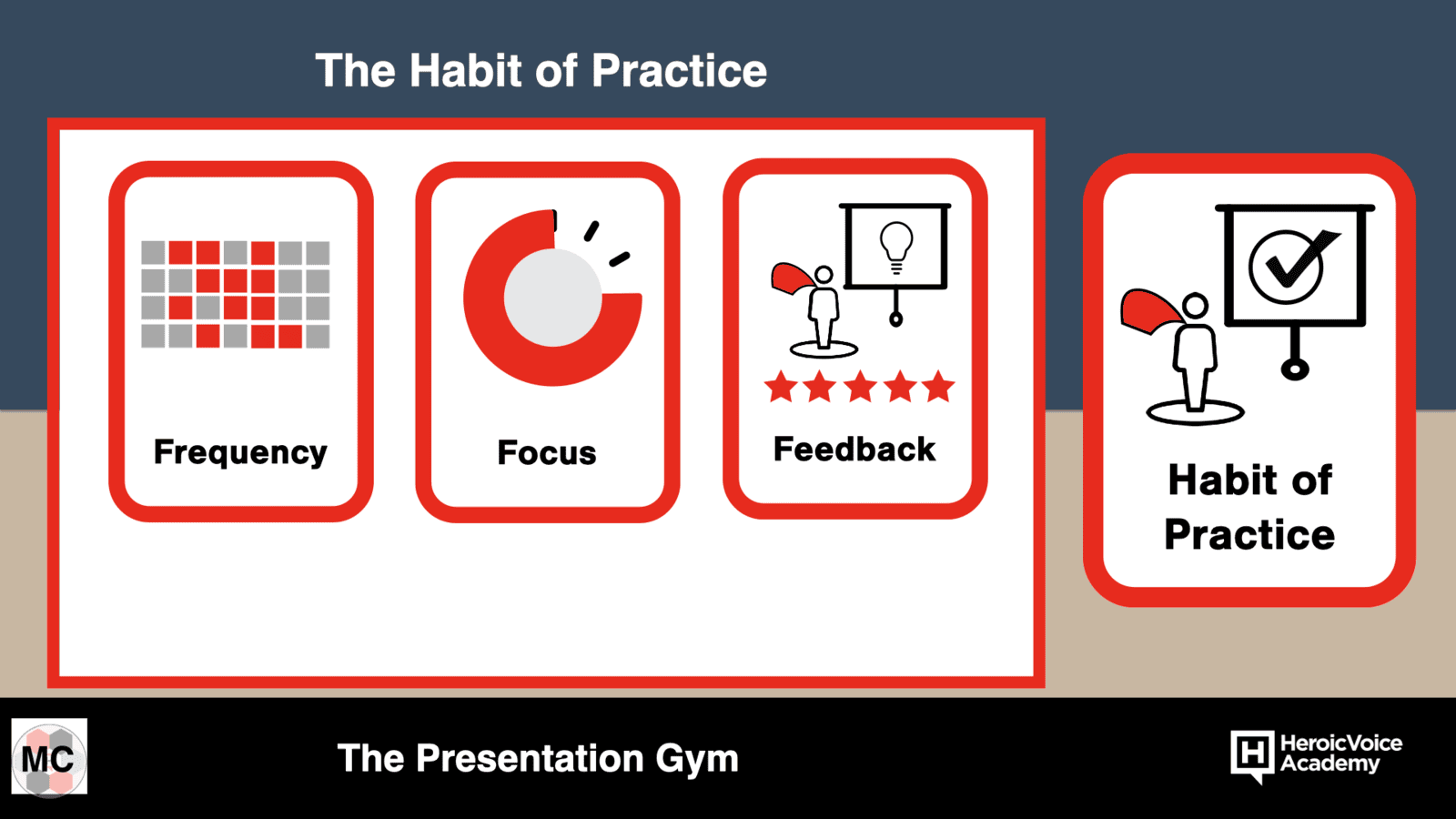 The Habit of Practice

Frequency

Focus

Feedback

Habit of Practice

MC

The Presentation Gym

H HeroicVoice Academy